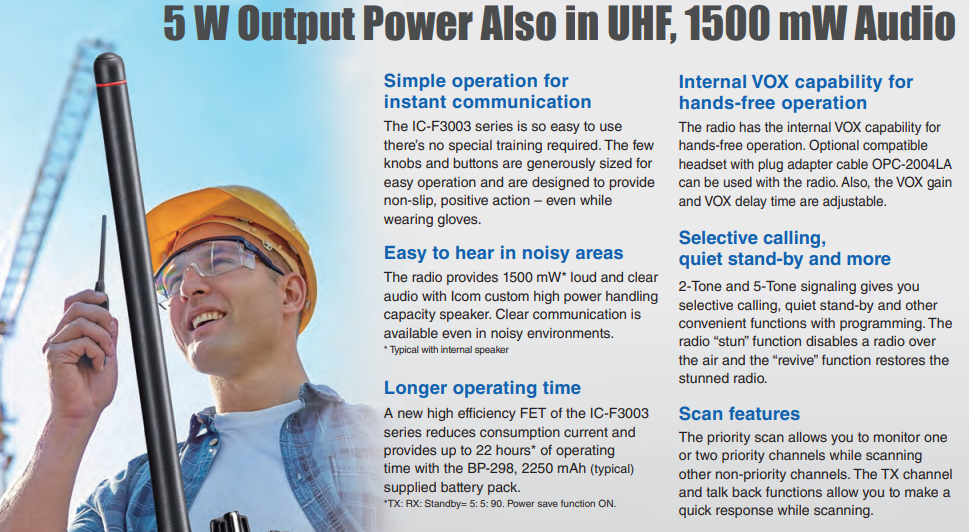 5 W Output Power Also in UHF, 1500 mW Audio

Simple operation for instant communication
The IC-F3003 series is so easy to use there's no special training required. The few knobs and buttons are generously sized for easy operation and are designed to provide non-slip, positive action – even while wearing gloves.

Easy to hear in noisy areas
The radio provides 1500 mW* loud and clear audio with Icom custom high power handling capacity speaker. Clear communication is available even in noisy environments.
* Typical with internal speaker

Longer operating time
A new high efficiency FET of the IC-F3003 series reduces consumption current and provides up to 22 hours* of operating time with the BP-298, 2250 mAh (typical) supplied battery pack.
*TX: RX: Standby= 5: 5: 90. Power save function ON.

Internal VOX capability for hands-free operation
The radio has the internal VOX capability for hands-free operation. Optional compatible headset with plug adapter cable OPC-2004LA can be used with the radio. Also, the VOX gain and VOX delay time are adjustable.

Selective calling, quiet stand-by and more
2-Tone and 5-Tone signaling gives you selective calling, quiet stand-by and other convenient functions with programming. The radio "stun" function disables a radio over the air and the "revive" function restores the stunned radio.

Scan features
The priority scan allows you to monitor one or two priority channels while scanning other non-priority channels. The TX channel and talk back functions allow you to make a quick response while scanning.